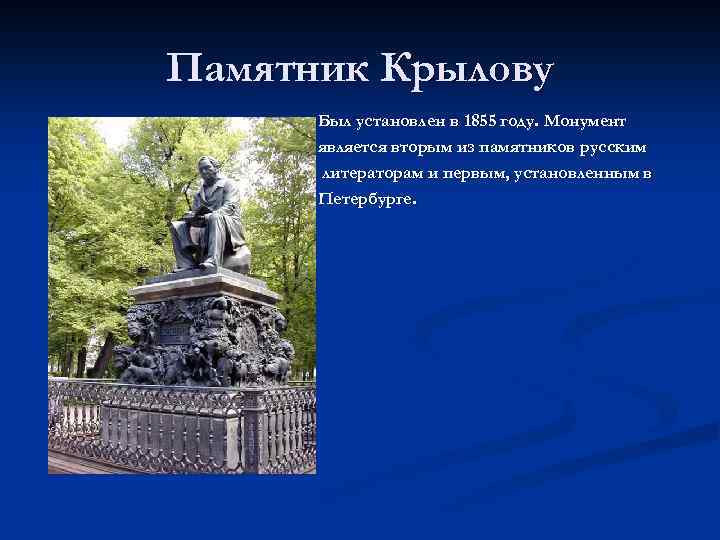 Памятник Крылову

Был установлен в 1855 году. Монумент является вторым из памятников русским литераторам и первым, установленным в Петербурге.